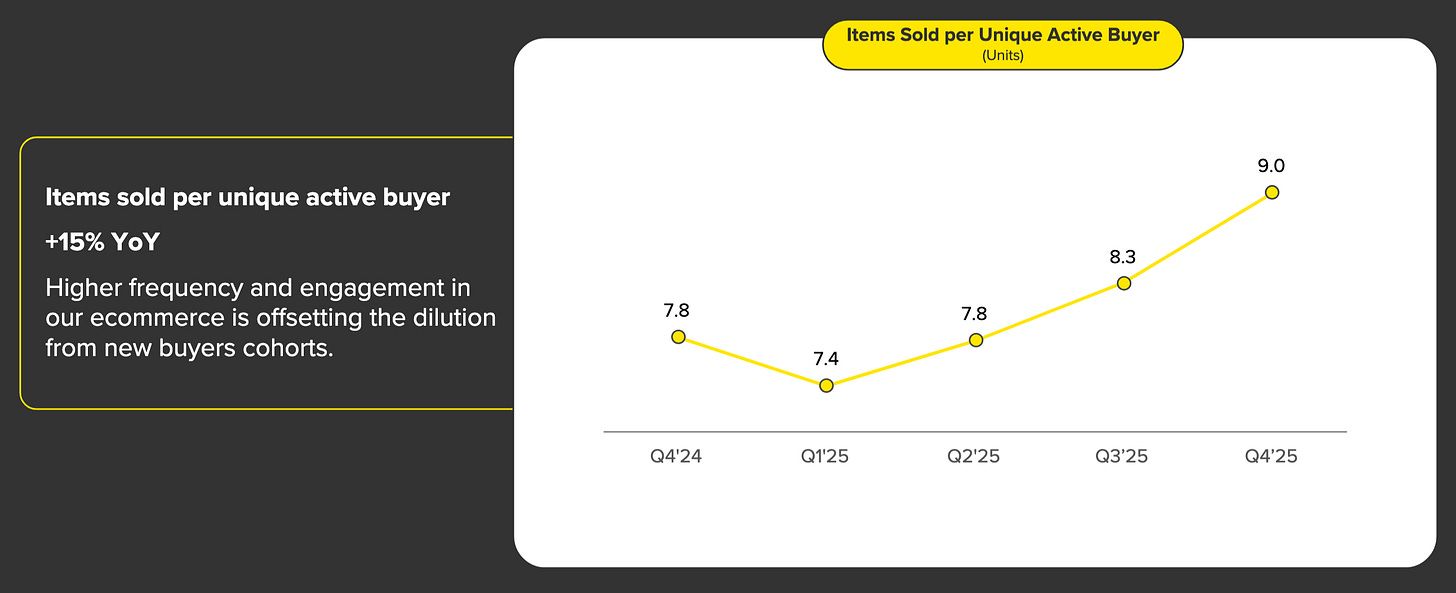 Items sold per unique active buyer

+15% YoY

Higher frequency and engagement in our ecommerce is offsetting the dilution from new buyers cohorts.

Items Sold per Unique Active Buyer
(Units)

7.8
7.4
7.8
8.3
9.0

Q4'24
Q1'25
Q2'25
Q3'25
Q4'25